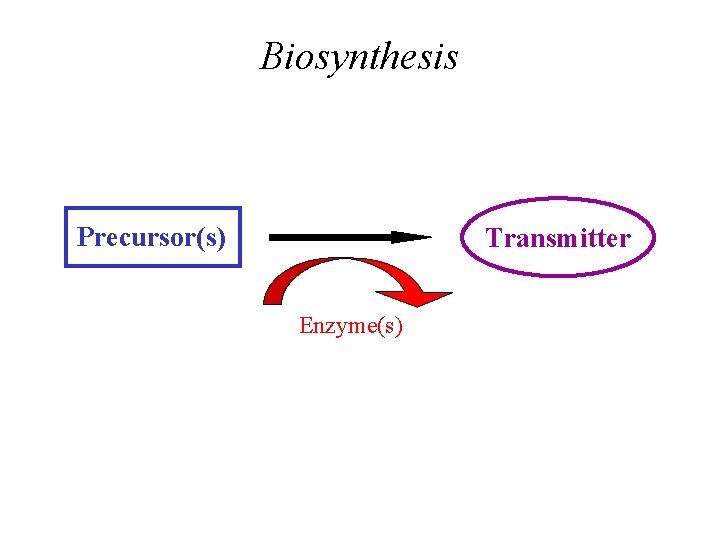 Biosynthesis

Precursor(s)

Transmitter

Enzyme(s)